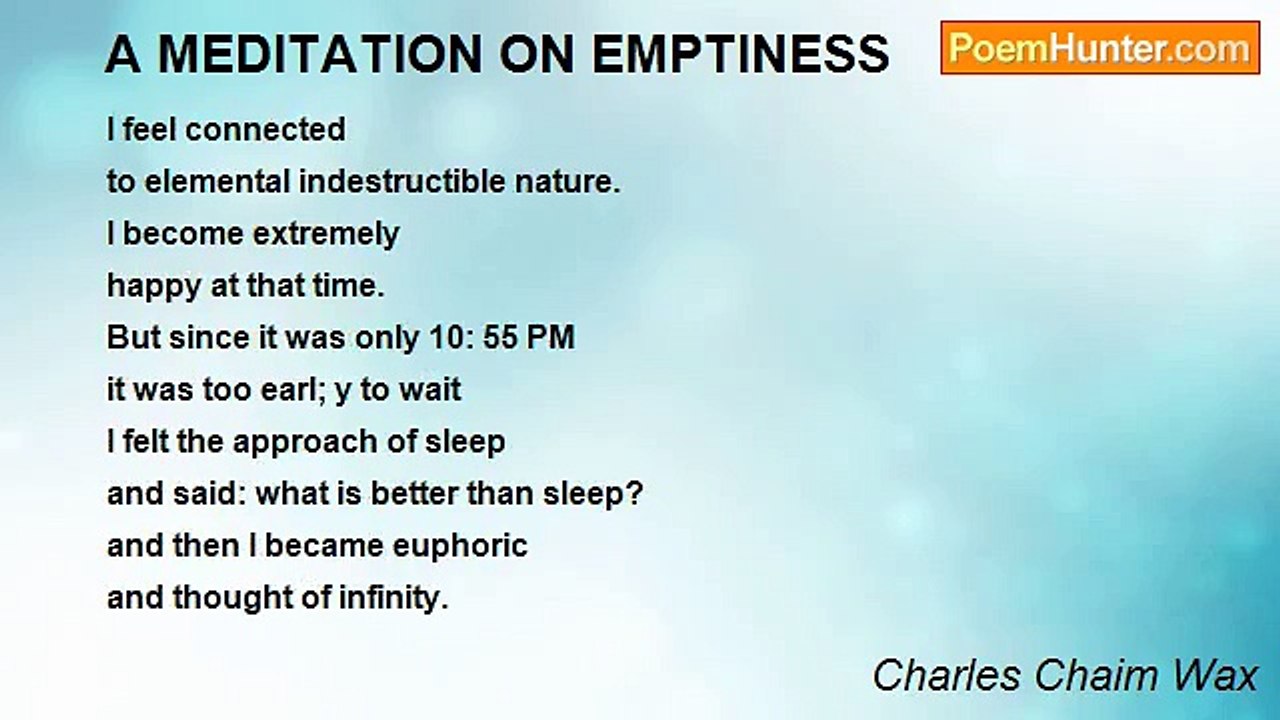 A MEDITATION ON EMPTINESS

PoemHunter.com

I feel connected
to elemental indestructible nature.
I become extremely
happy at that time.
But since it was only 10: 55 PM
it was too earl; y to wait
I felt the approach of sleep
and said: what is better than sleep?
and then I became euphoric
and thought of infinity.

Charles Chaim Wax